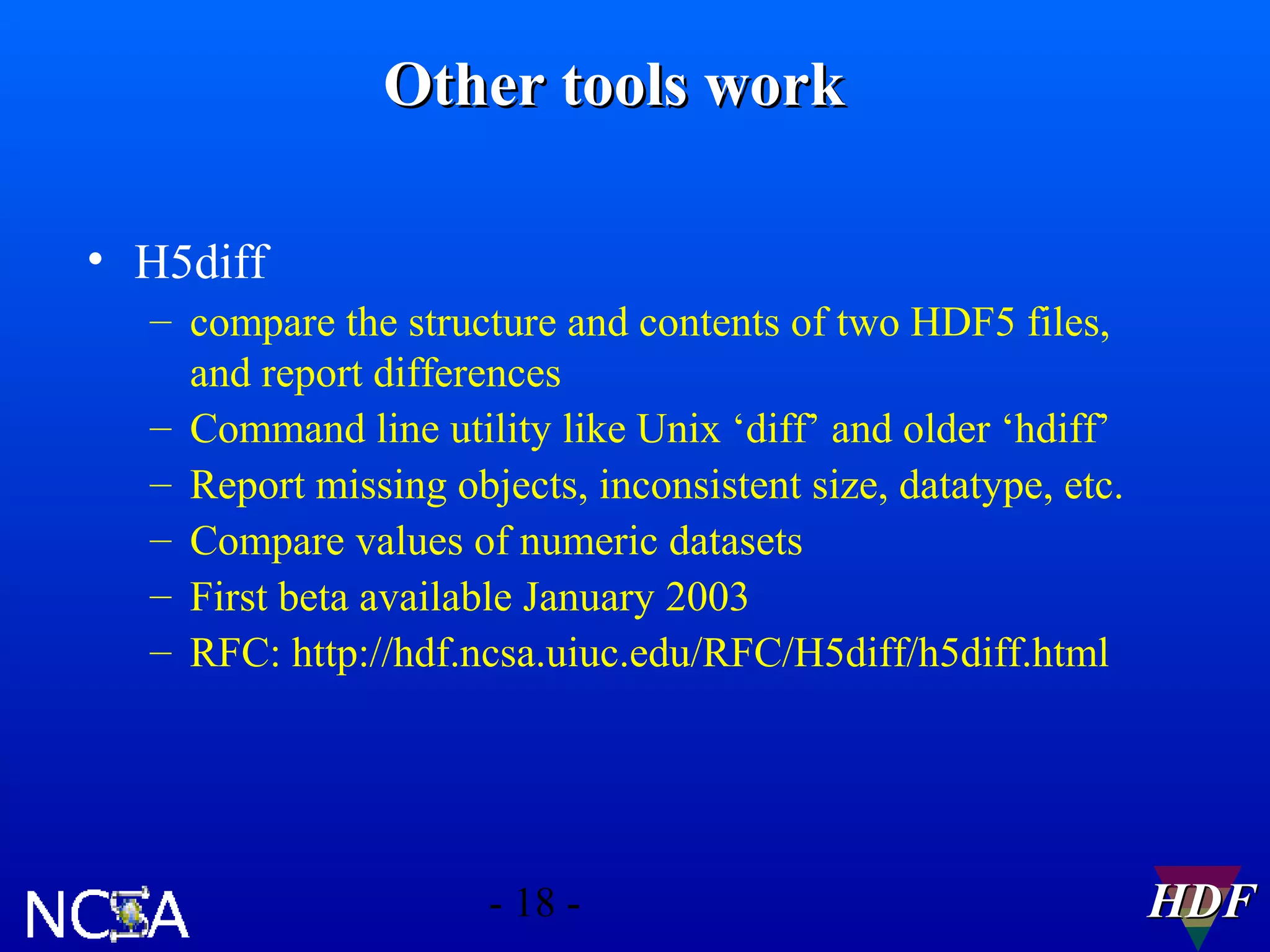 Other tools work

• H5diff
– compare the structure and contents of two HDF5 files, and report differences
– Command line utility like Unix ‘diff’ and older ‘hdiff’
– Report missing objects, inconsistent size, datatype, etc.
– Compare values of numeric datasets
– First beta available January 2003
– RFC: http://hdf.ncsa.uiuc.edu/RFC/H5diff/h5diff.html

NCSA

- 18 -

HDF